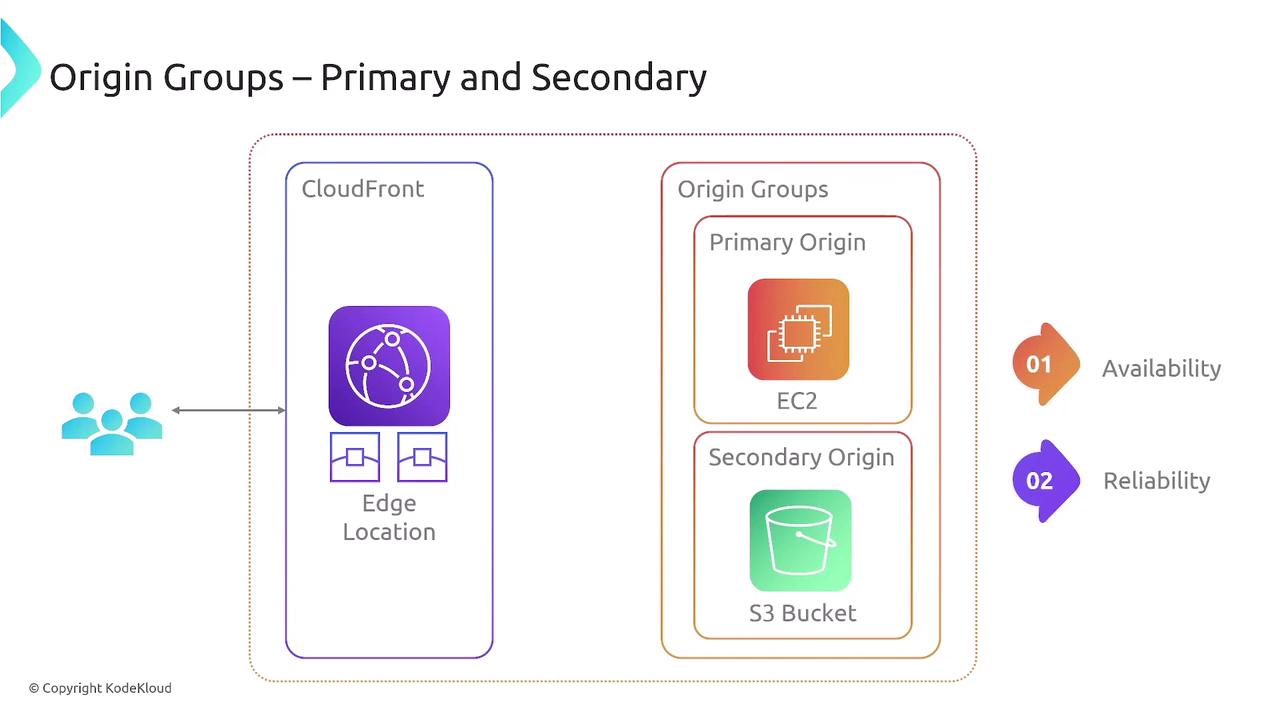 Origin Groups – Primary and Secondary

CloudFront

Edge Location

Origin Groups

Primary Origin

EC2

Secondary Origin

S3 Bucket

01 Availability

02 Reliability

© Copyright KodeKloud